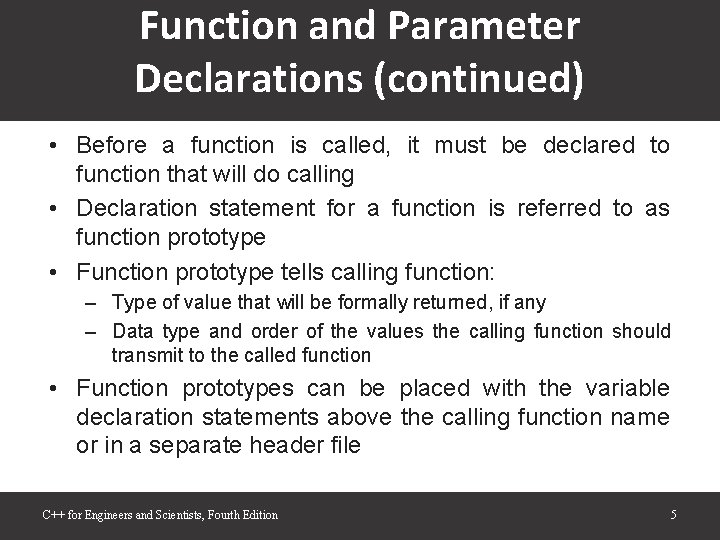 Function and Parameter Declarations (continued)

• Before a function is called, it must be declared to function that will do calling

• Declaration statement for a function is referred to as function prototype

• Function prototype tells calling function:

– Type of value that will be formally returned, if any

– Data type and order of the values the calling function should transmit to the called function

• Function prototypes can be placed with the variable declaration statements above the calling function name or in a separate header file

C++ for Engineers and Scientists, Fourth Edition

5